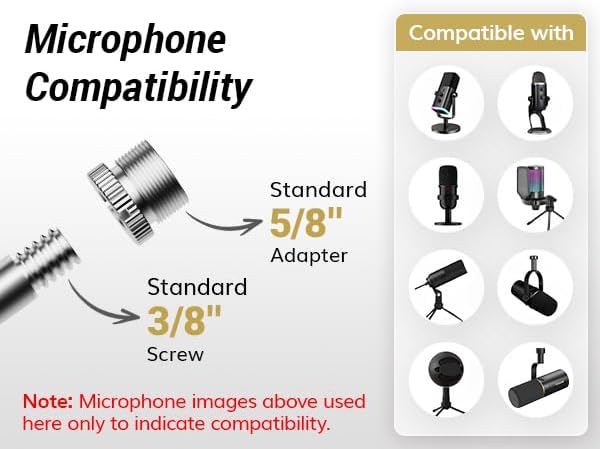 Microphone Compatibility

Standard
5/8"
Adapter

Standard
3/8"
Screw

Note: Microphone images above used here only to indicate compatibility.

Compatible with